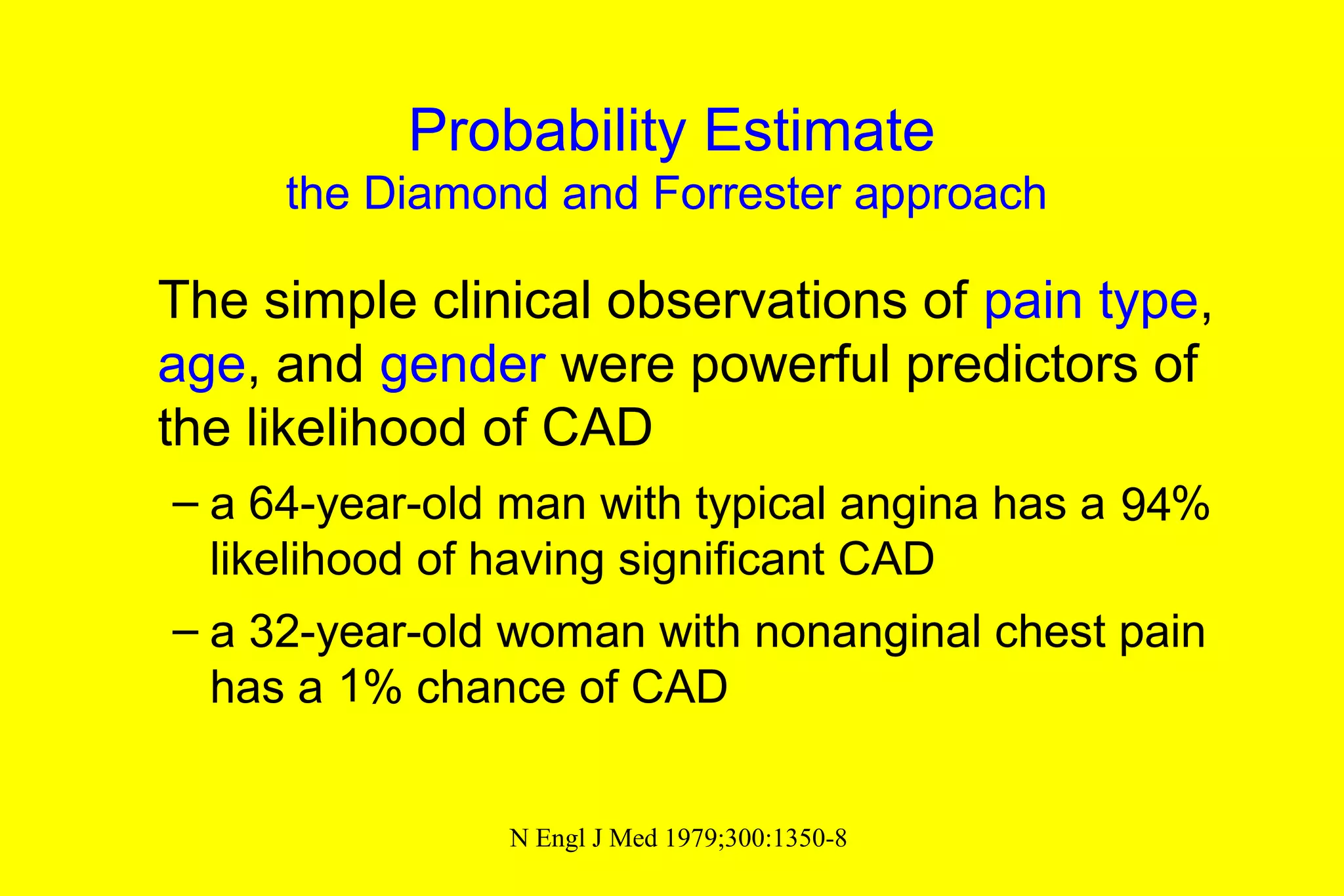 Probability Estimate
the Diamond and Forrester approach

The simple clinical observations of pain type, age, and gender were powerful predictors of the likelihood of CAD

– a 64-year-old man with typical angina has a 94% likelihood of having significant CAD

– a 32-year-old woman with nonanginal chest pain has a 1% chance of CAD

N Engl J Med 1979;300:1350-8